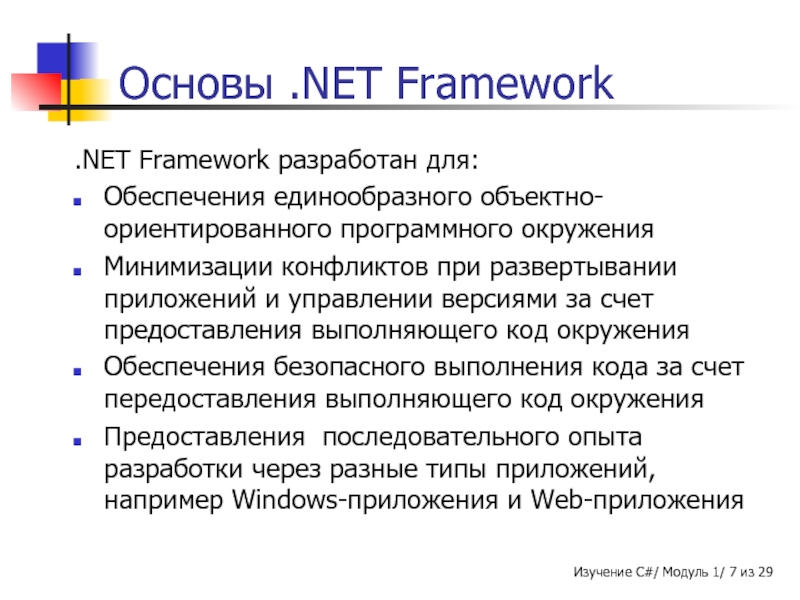 Основы .NET Framework

.NET Framework разработан для:

- Обеспечения единообразного объектно-ориентированного программного окружения
- Минимизации конфликтов при развертывании приложений и управлении версиями за счет предоставления выполняющего код окружения
- Обеспечения безопасного выполнения кода за счет передоставления выполняющего код окружения
- Предоставления последовательного опыта разработки через разные типы приложений, например Windows-приложения и Web-приложения

Изучение C#/ Модуль 1/ 7 из 29